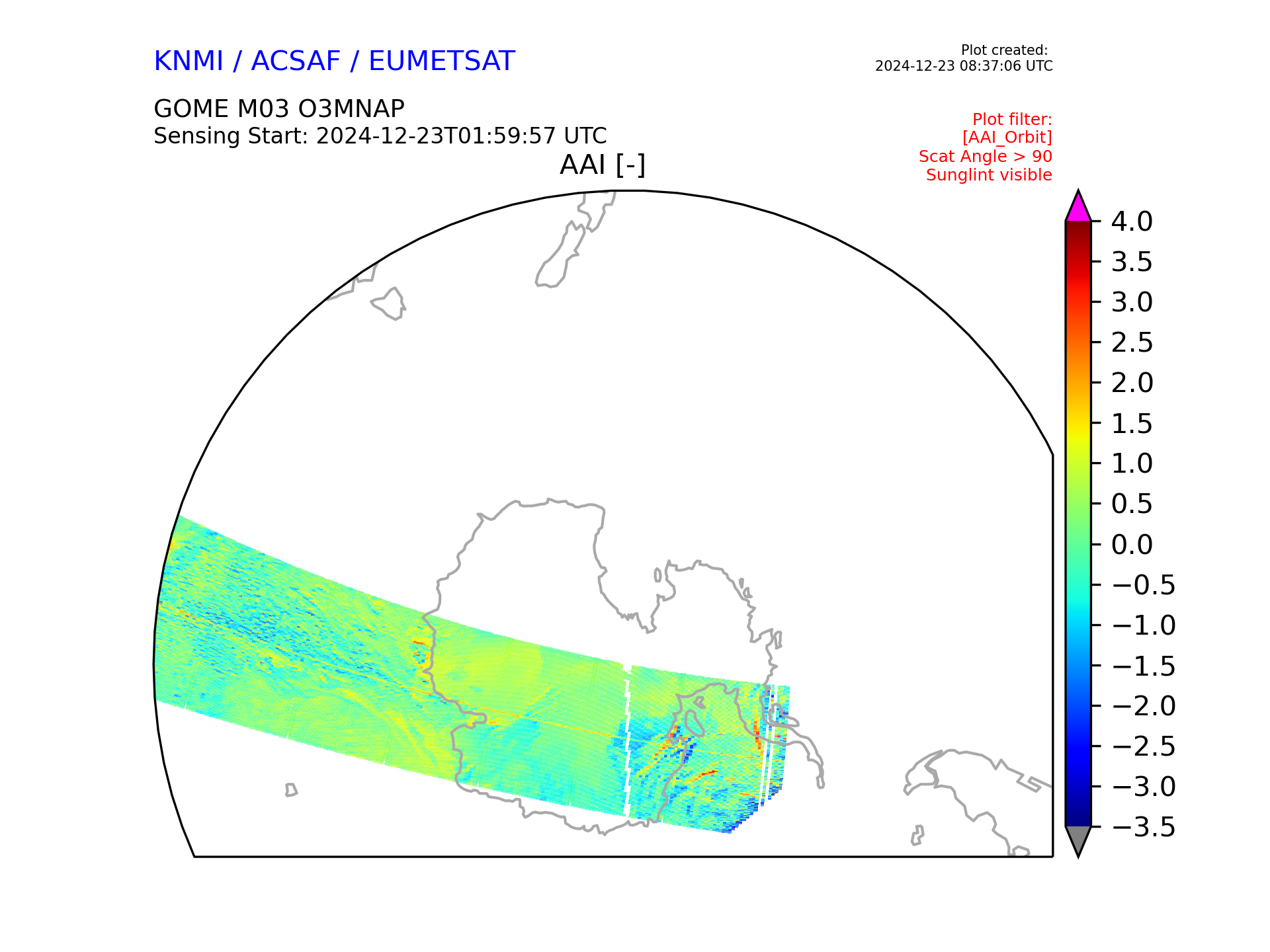 KNMI / ACSAF / EUMETSAT

Plot created:
2024-12-23 08:37:06 UTC

GOME M03 O3MNAP
Sensing Start: 2024-12-23T01:59:57 UTC

Plot filter:
[AAI_Orbit]
Scat Angle > 90
Sunglint visible

AAI [-]

4.0
3.5
3.0
2.5
2.0
1.5
1.0
0.5
0.0
−0.5
−1.0
−1.5
−2.0
−2.5
−3.0
−3.5